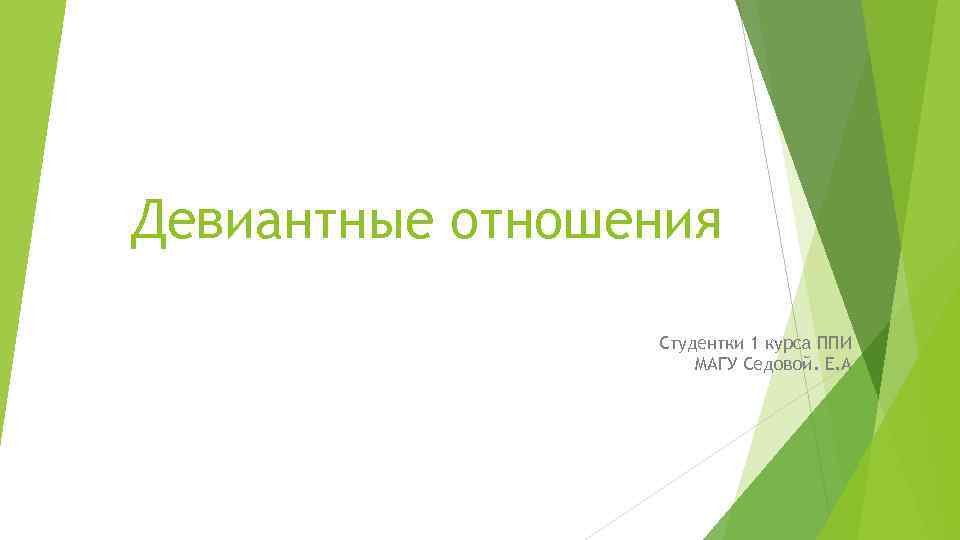 Девиантные отношения

Студентки 1 курса ППИ
МАГУ Седовой. Е.А